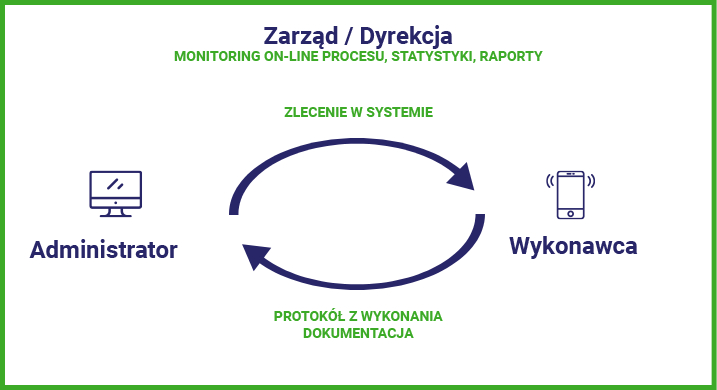 Zarząd / Dyrekcja
MONITORING ON-LINE PROCESU, STATYSTYKI, RAPORTY

ZLECENIE W SYSTEMIE

Administrator

Wykonawca

PROTOKÓŁ Z WYKONANIA
DOKUMENTACJA